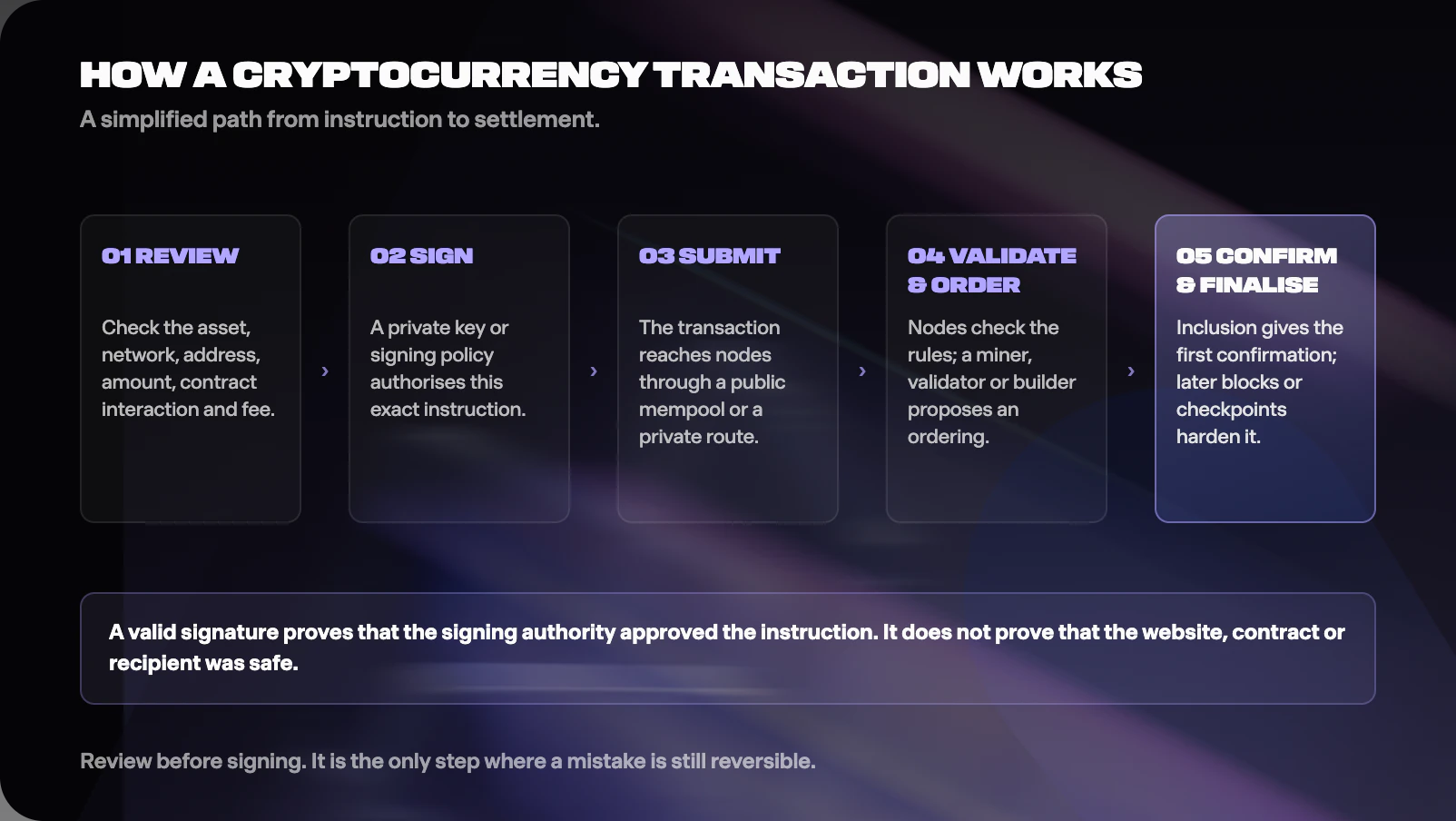 HOW A CRYPTOCURRENCY TRANSACTION WORKS
A simplified path from instruction to settlement.

01 REVIEW
Check the asset, network, address, amount, contract interaction and fee.

›

02 SIGN
A private key or signing policy authorises this exact instruction.

›

03 SUBMIT
The transaction reaches nodes through a public mempool or a private route.

›

04 VALIDATE & ORDER
Nodes check the rules; a miner, validator or builder proposes an ordering.

›

05 CONFIRM & FINALISE
Inclusion gives the first confirmation; later blocks or checkpoints harden it.

A valid signature proves that the signing authority approved the instruction. It does not prove that the website, contract or recipient was safe.

Review before signing. It is the only step where a mistake is still reversible.